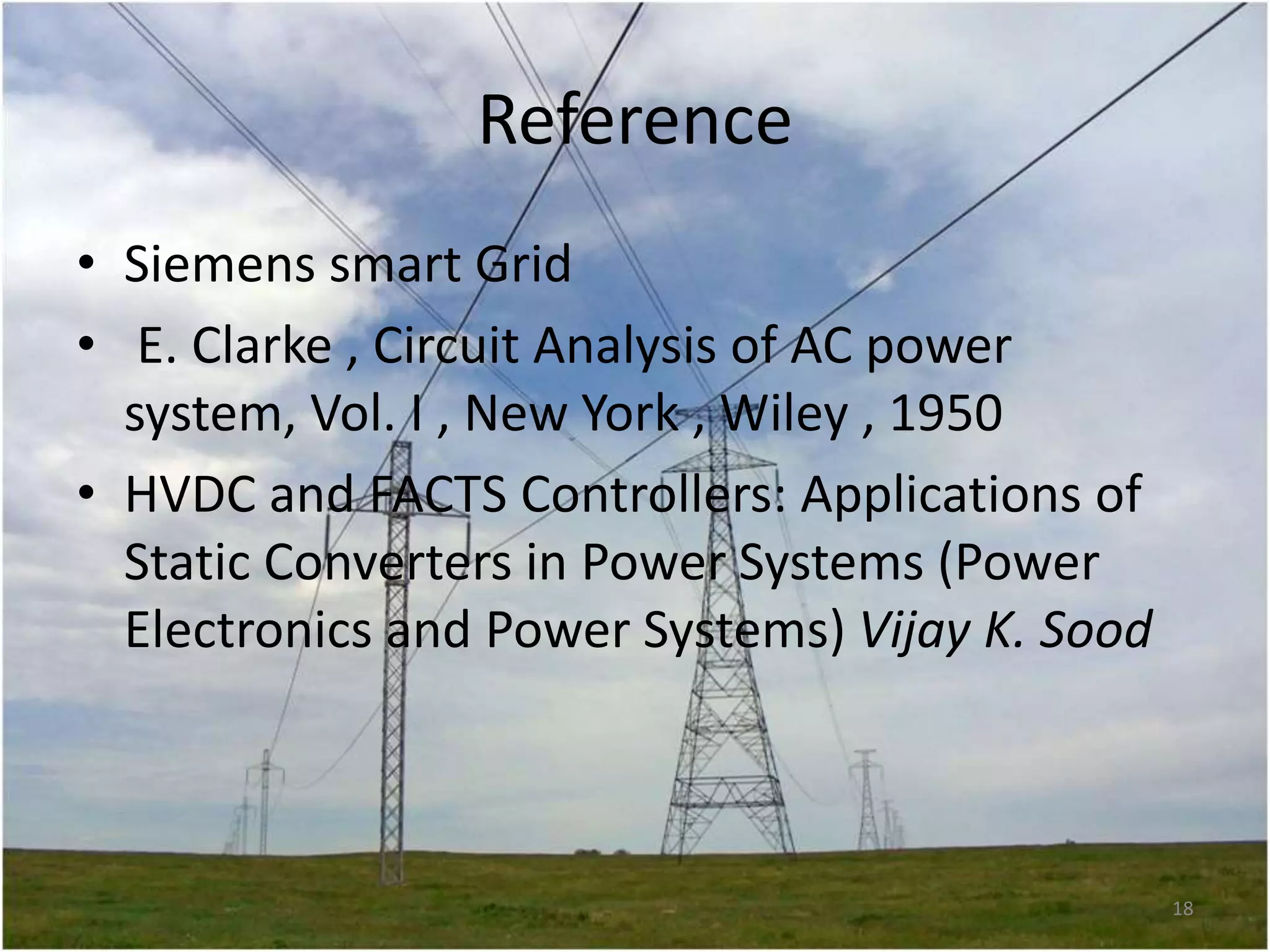 Reference

• Siemens smart Grid
• E. Clarke , Circuit Analysis of AC power system, Vol. I , New York , Wiley , 1950
• HVDC and FACTS Controllers: Applications of Static Converters in Power Systems (Power Electronics and Power Systems) Vijay K. Sood

18